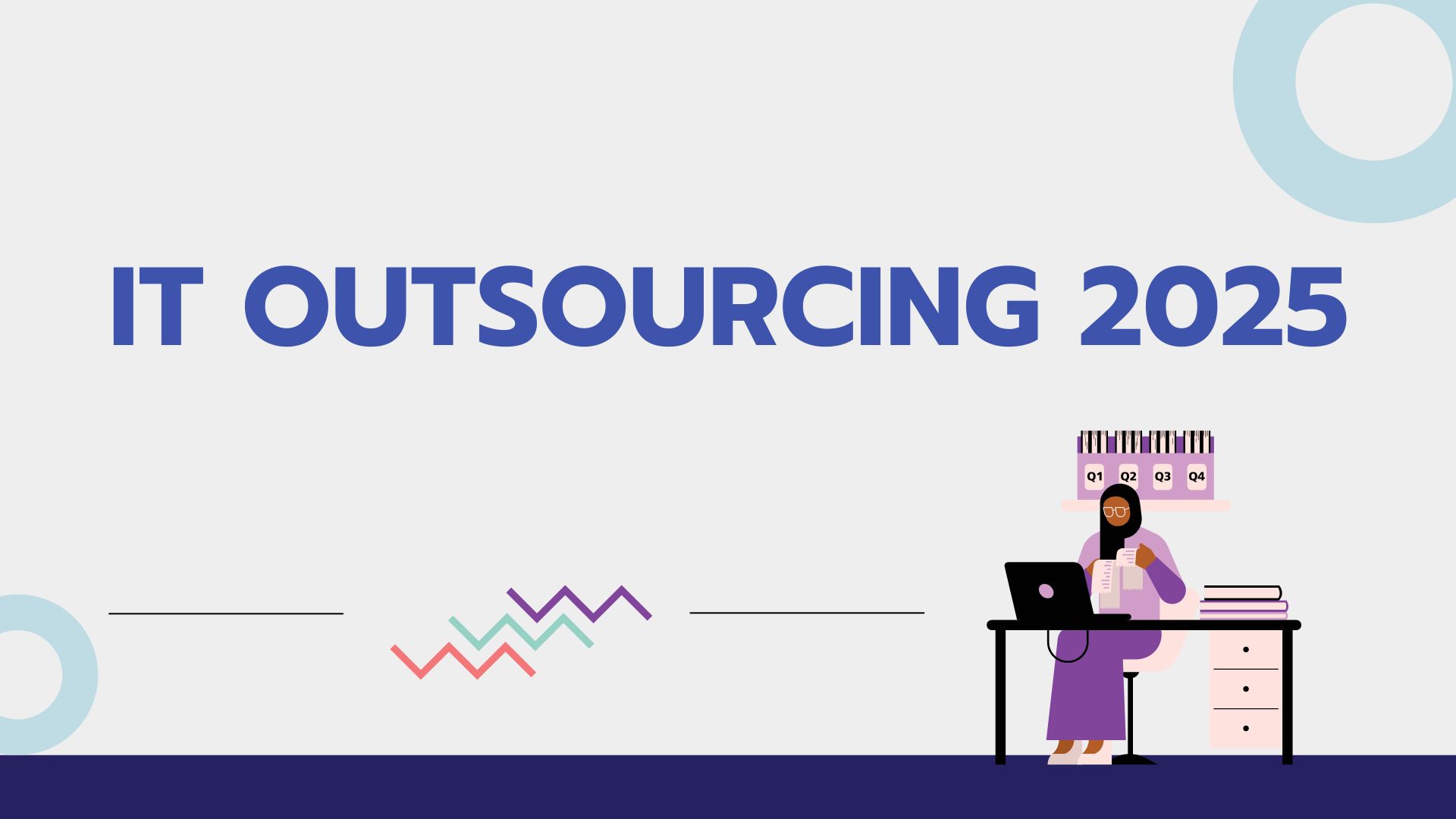 IT OUTSOURCING 2025

Q1 Q2 Q3 Q4